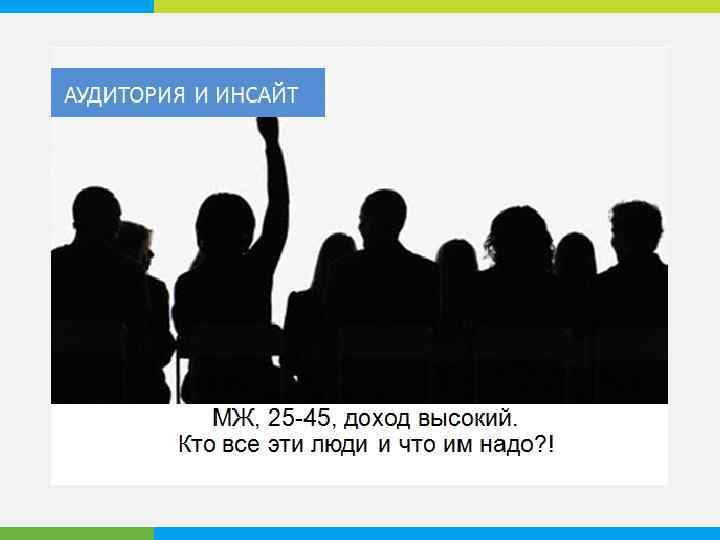 АУДИТОРИЯ И ИНСАЙТ

МЖ, 25-45, доход высокий.
Кто все эти люди и что им надо?!